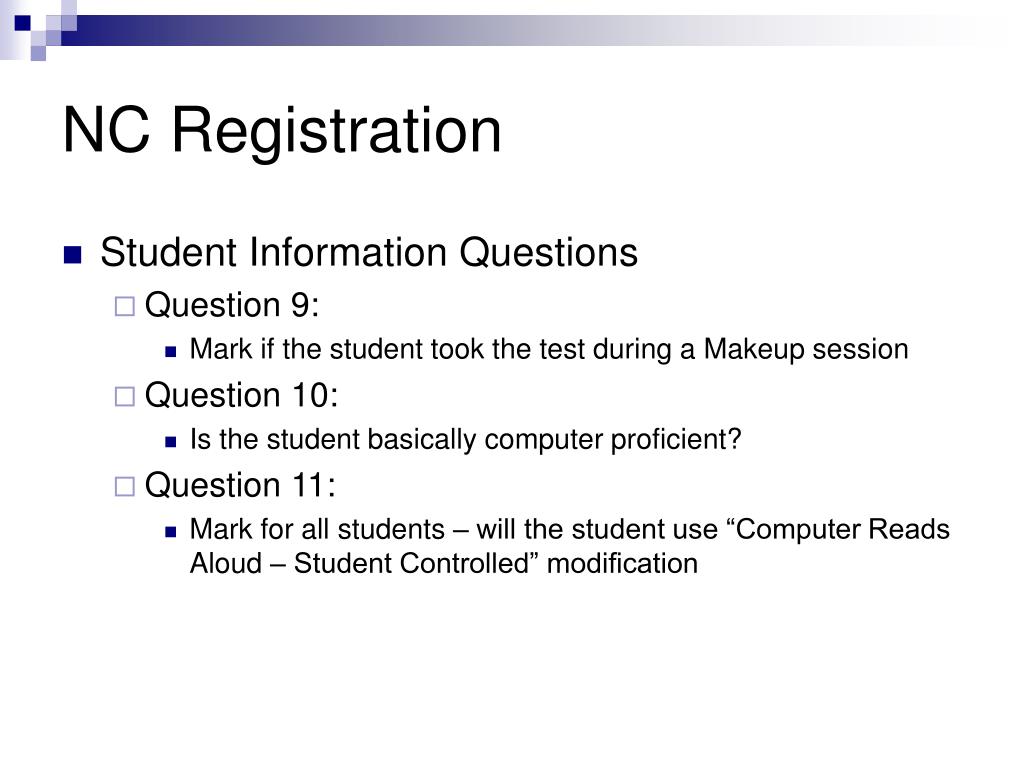 NC Registration

Student Information Questions

Question 9:

Mark if the student took the test during a Makeup session

Question 10:

Is the student basically computer proficient?

Question 11:

Mark for all students – will the student use “Computer Reads Aloud – Student Controlled” modification